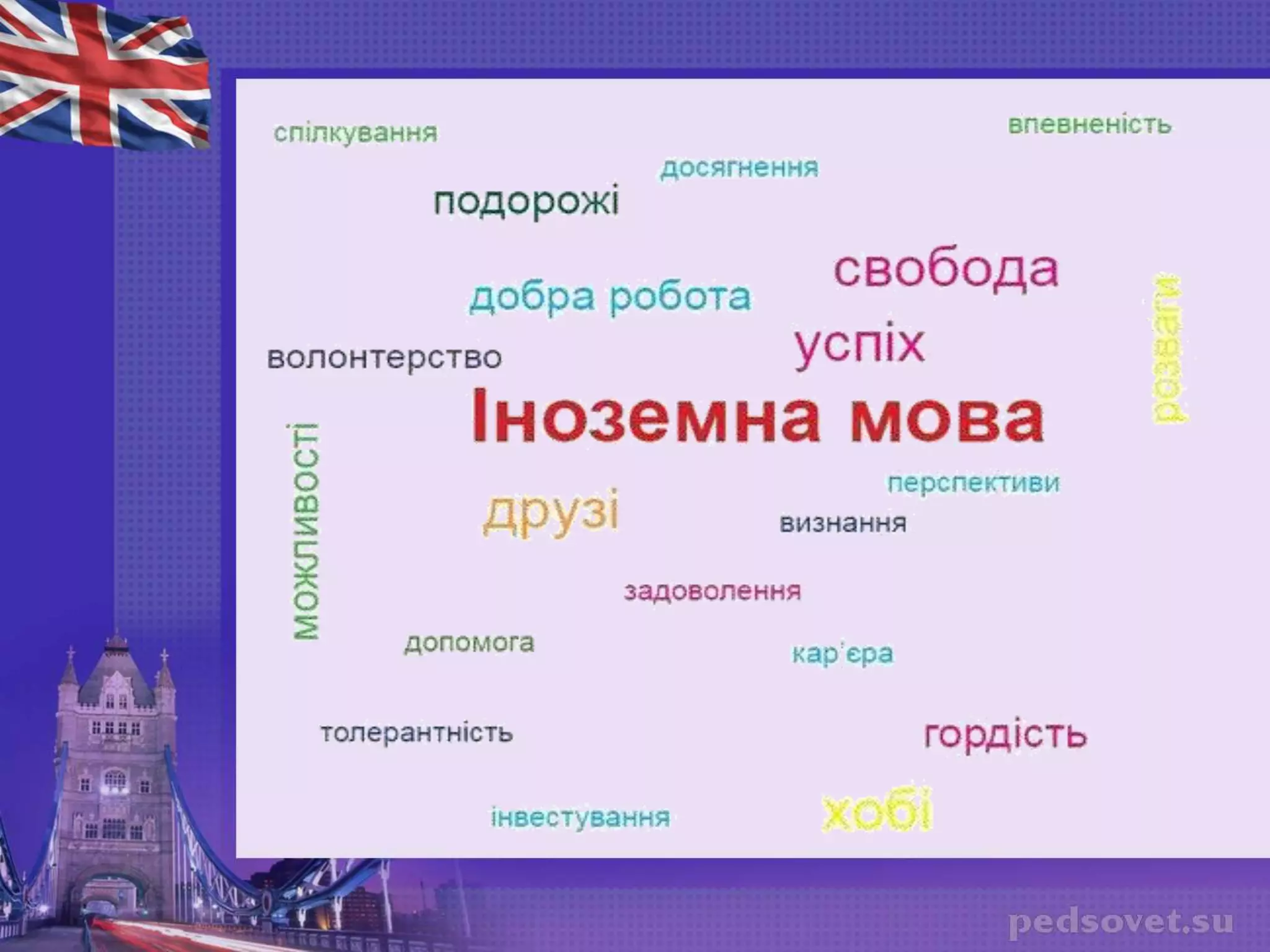 спілкування

впевненість

досягнення

подорожі

свобода

добра робота

успіх

розваги

волонтерство

Іноземна мова

можливості

перспективи

друзі

визнання

задоволення

допомога

кар'єра

толерантність

гордість

інвестування

хобі

pedsovet.su